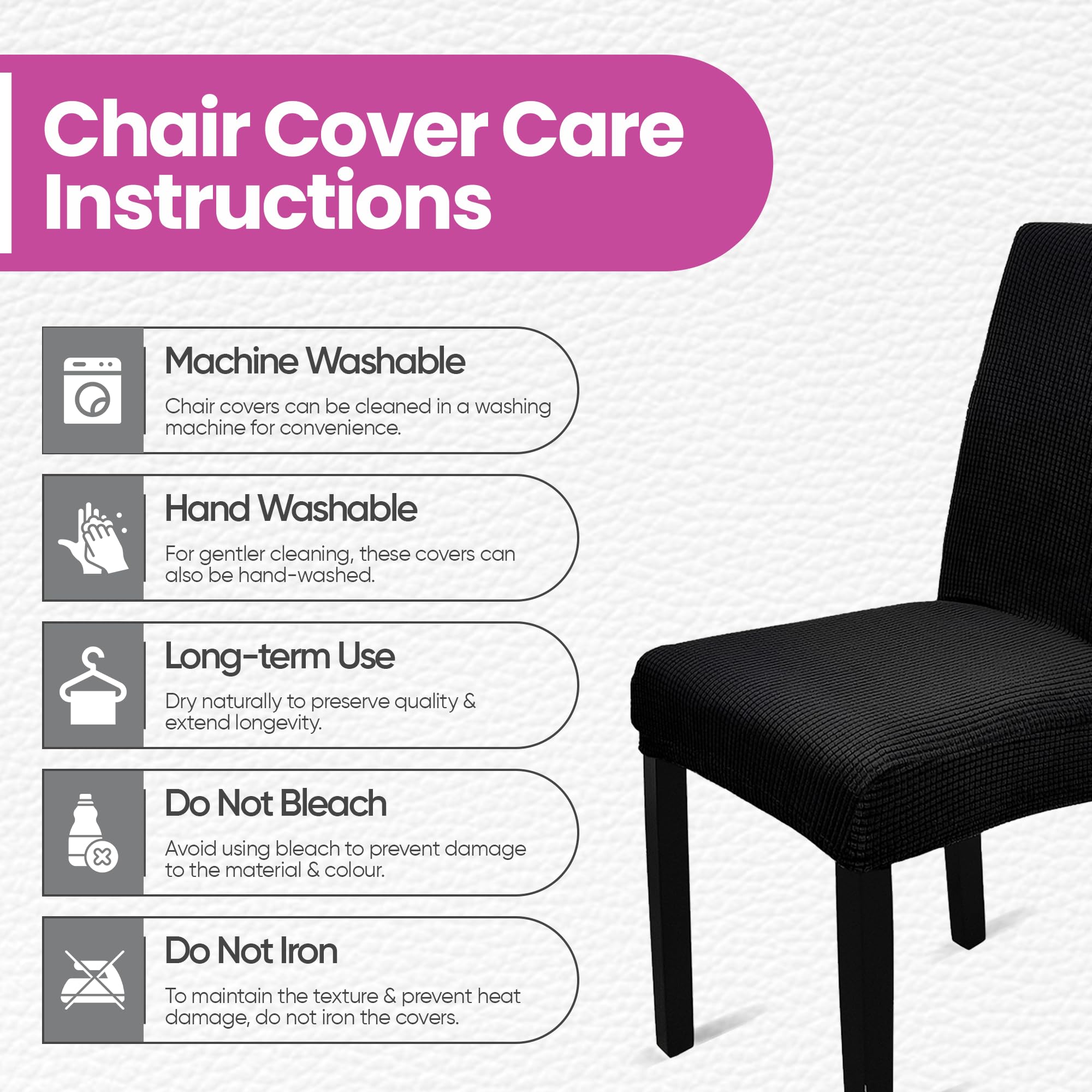 Chair Cover Care Instructions

Machine Washable

Chair covers can be cleaned in a washing machine for convenience.

Hand Washable

For gentler cleaning, these covers can also be hand-washed.

Long-term Use

Dry naturally to preserve quality & extend longevity.

Do Not Bleach

Avoid using bleach to prevent damage to the material & colour.

Do Not Iron

To maintain the texture & prevent heat damage, do not iron the covers.